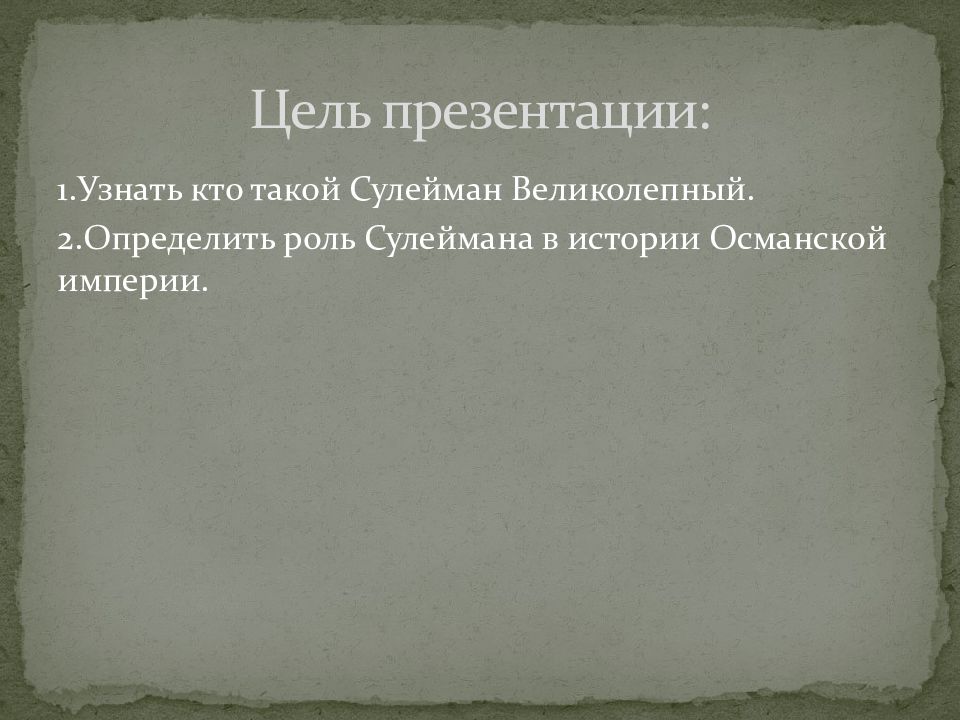 Цель презентации:

1.Узнать кто такой Сулейман Великолепный.

2.Определить роль Сулеймана в истории Османской империи.